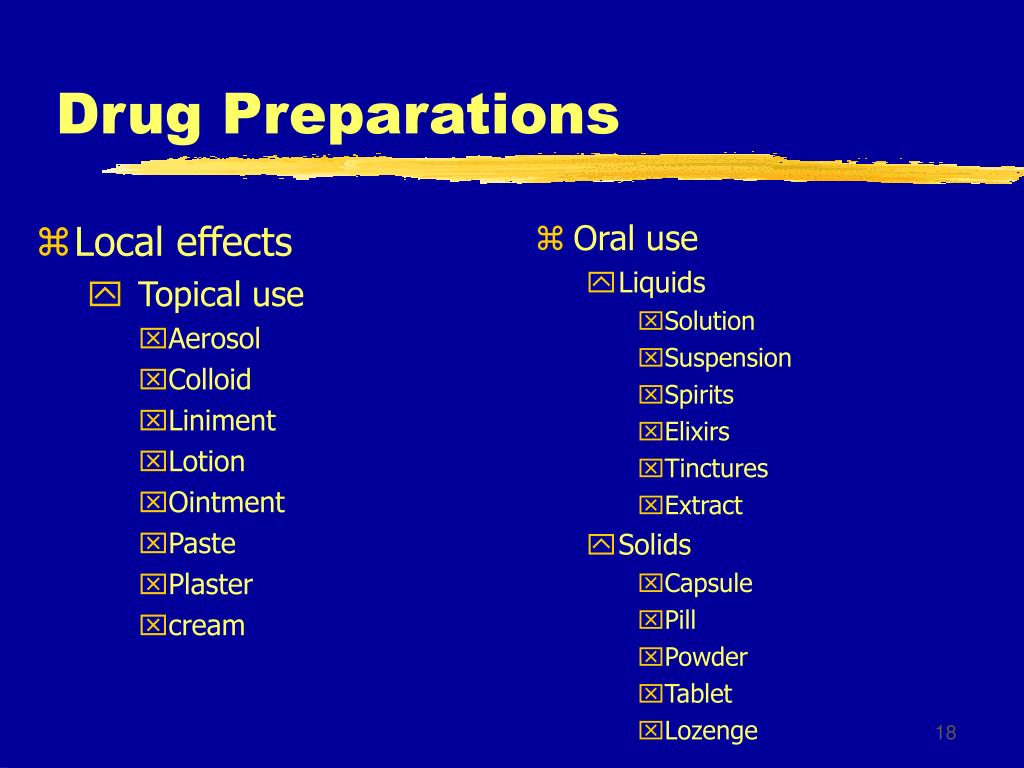 Drug Preparations

Local effects
Topical use
Aerosol
Colloid
Liniment
Lotion
Ointment
Paste
Plaster
cream

Oral use
Liquids
Solution
Suspension
Spirits
Elixirs
Tinctures
Extract
Solids
Capsule
Pill
Powder
Tablet
Lozenge

18